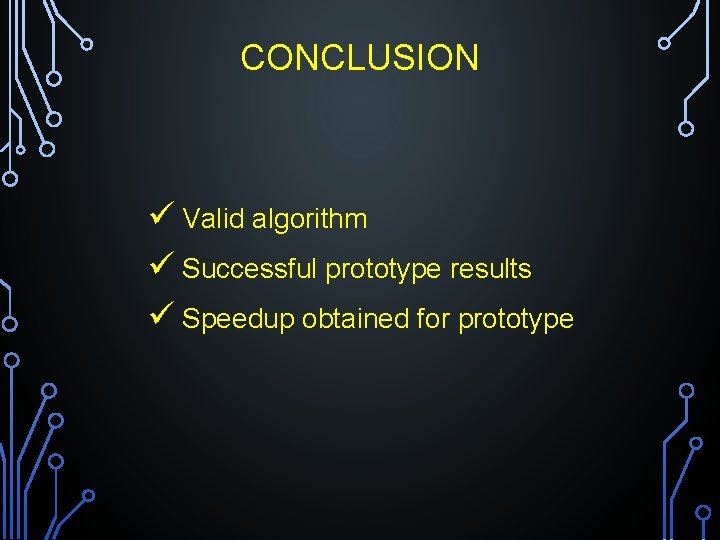 CONCLUSION

✓ Valid algorithm

✓ Successful prototype results

✓ Speedup obtained for prototype